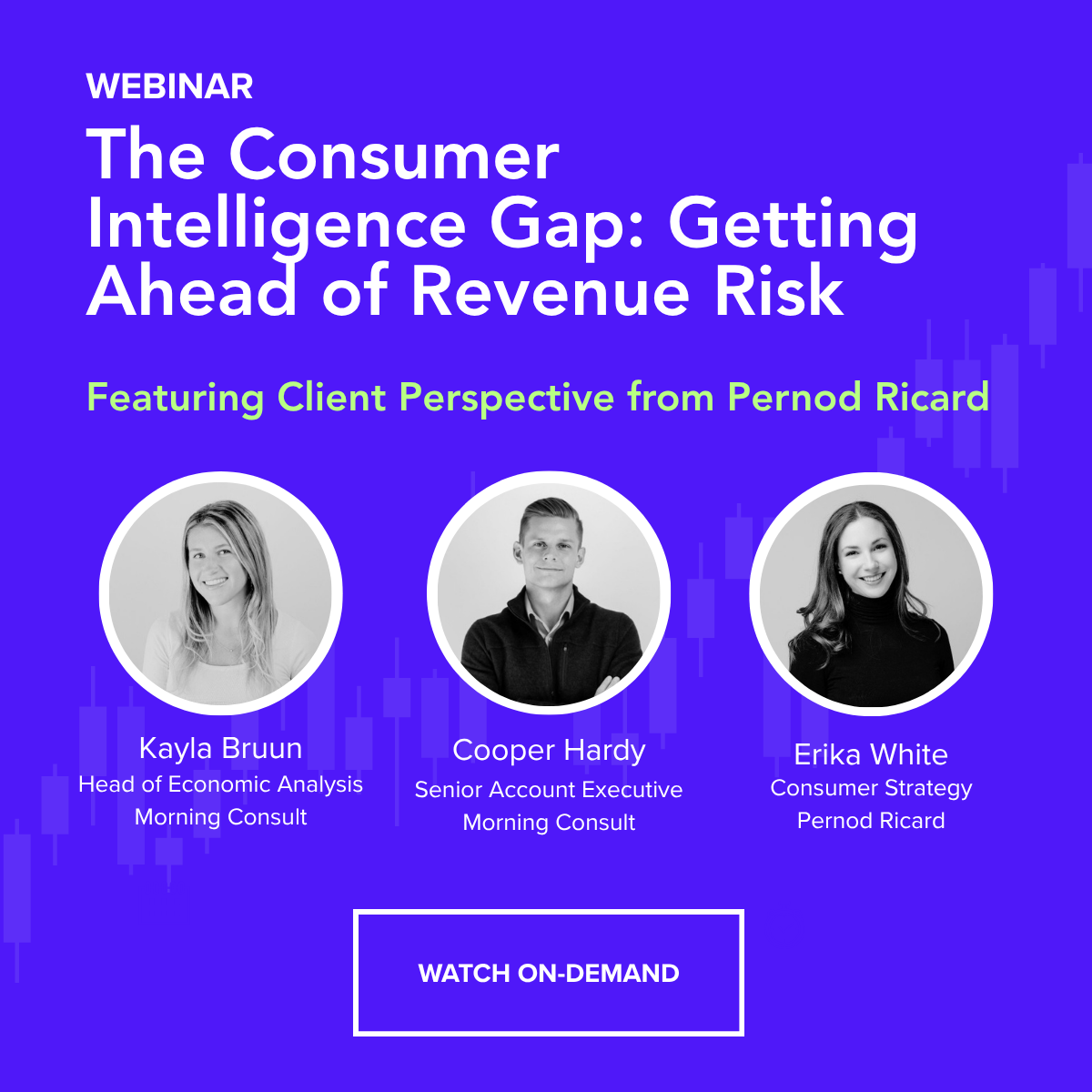 WEBINAR

The Consumer Intelligence Gap: Getting Ahead of Revenue Risk

Featuring Client Perspective from Pernod Ricard

Kayla Bruun
Head of Economic Analysis
Morning Consult

Cooper Hardy
Senior Account Executive
Morning Consult

Erika White
Consumer Strategy
Pernod Ricard

WATCH ON-DEMAND